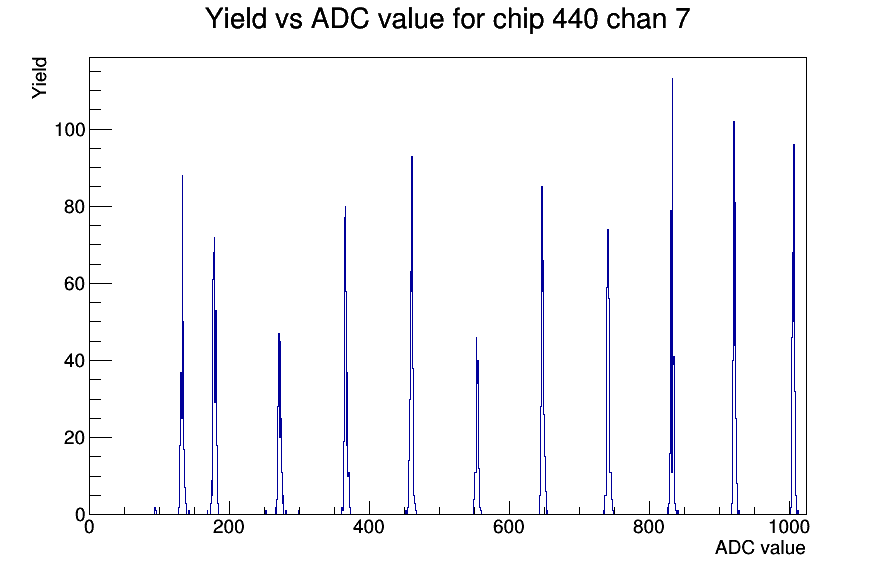 Yield vs ADC value for chip 440 chan 7

Yield

100
80
60
40
20
0

0
200
400
600
800
1000

ADC value